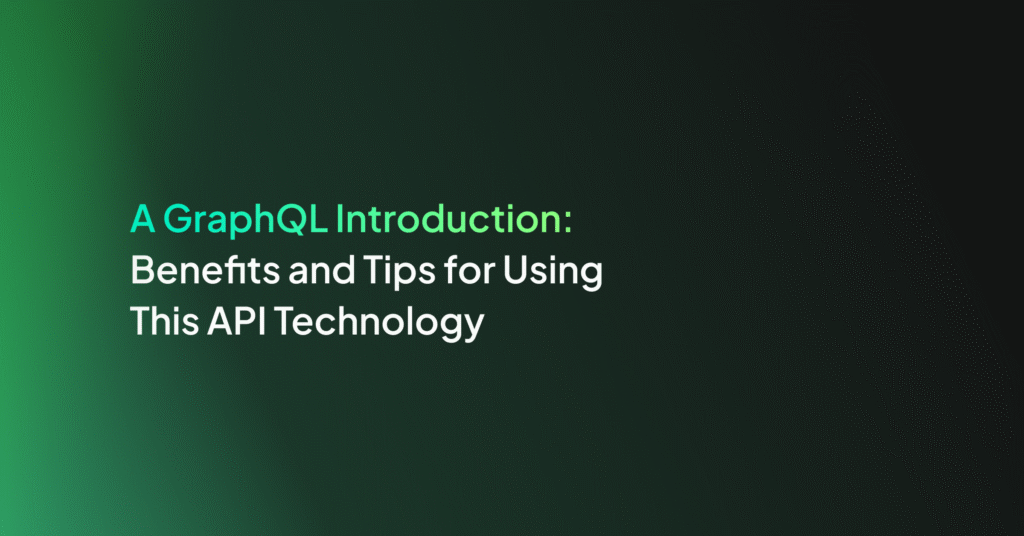 A GraphQL Introduction:
Benefits and Tips for Using
This API Technology